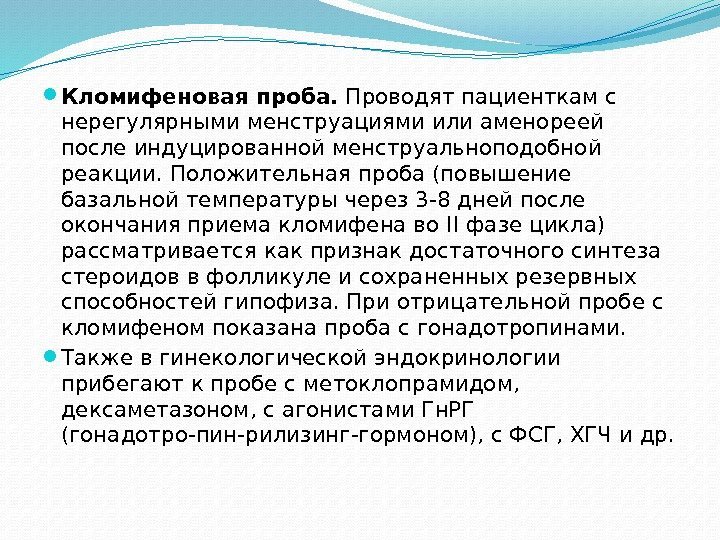 Кломифеновая проба. Проводят пациенткам с нерегулярными менструациями или аменореей после индуцированной менструальноподобной реакции. Положительная проба (повышение базальной температуры через 3-8 дней после окончания приема кломифена во II фазе цикла) рассматривается как признак достаточного синтеза стероидов в фолликуле и сохраненных резервных способностей гипофиза. При отрицательной пробе с кломифеном показана проба с гонадотропинами.

Также в гинекологической эндокринологии прибегают к пробе с метоклопрамидом, дексаметазоном, с агонистами ГнРГ (гонадотро-пин-рилизинг-гормоном), с ФСГ, ХГЧ и др.